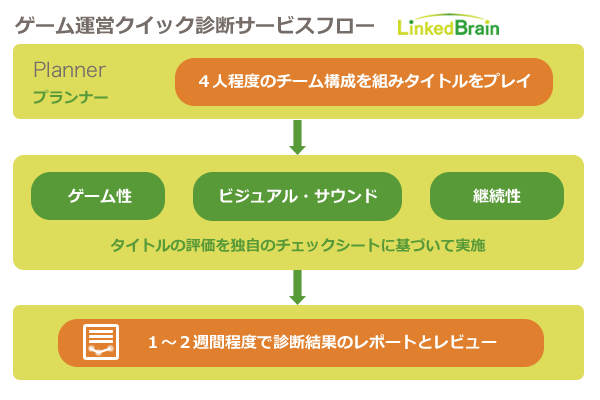 ゲーム運営クイック診断サービスフロー LinkedBrain

Planner
プランナー

４人程度のチーム構成を組みタイトルをプレイ

ゲーム性

ビジュアル・サウンド

継続性

タイトルの評価を独自のチェックシートに基づいて実施

１～２週間程度で診断結果のレポートとレビュー